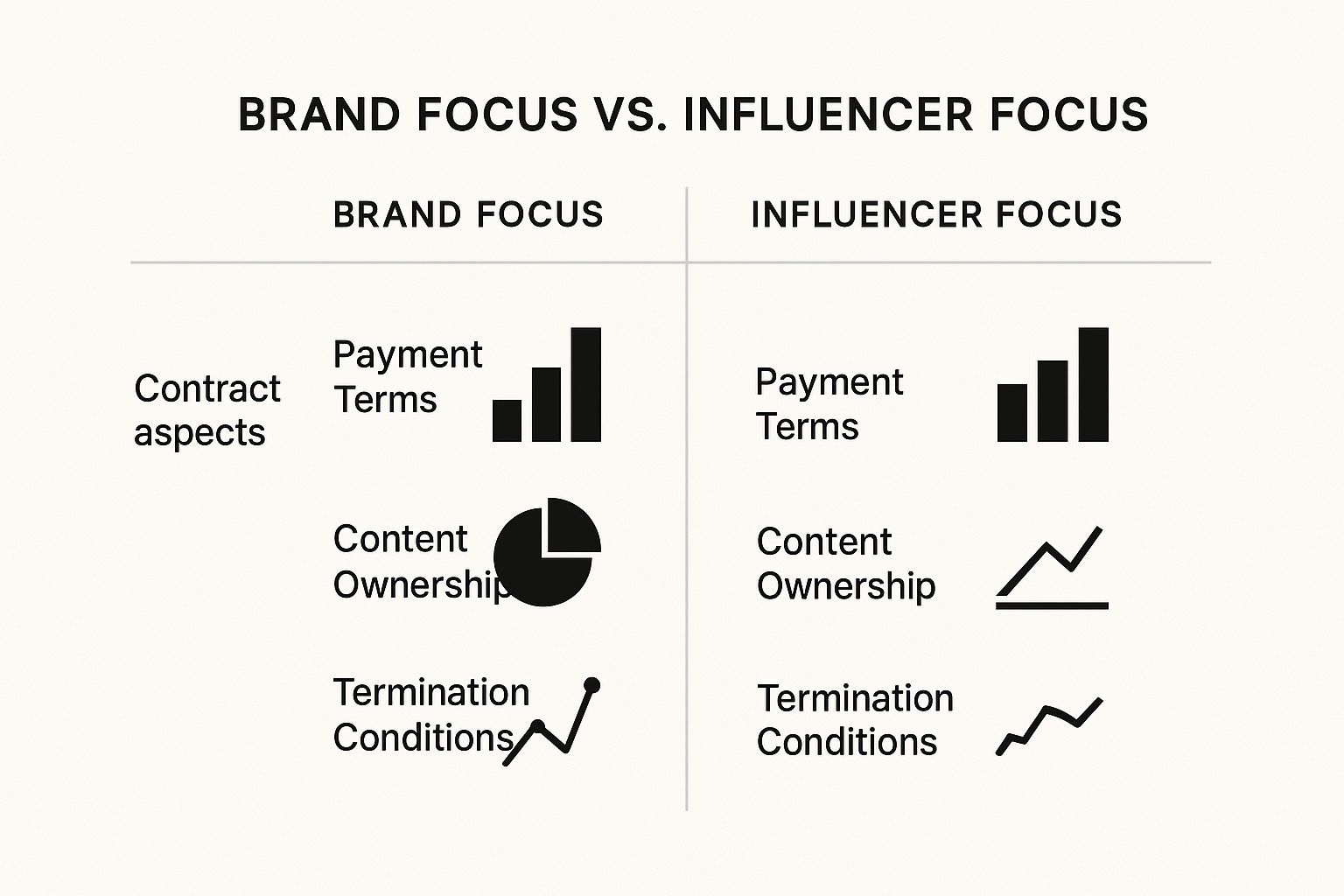 BRAND FOCUS VS. INFLUENCER FOCUS

|  | BRAND FOCUS | INFLUENCER FOCUS |
|---|---|---|
| Contract aspects | Payment Terms | Payment Terms |
|  | Content Ownership | Content Ownership |
|  | Termination Conditions | Termination Conditions |